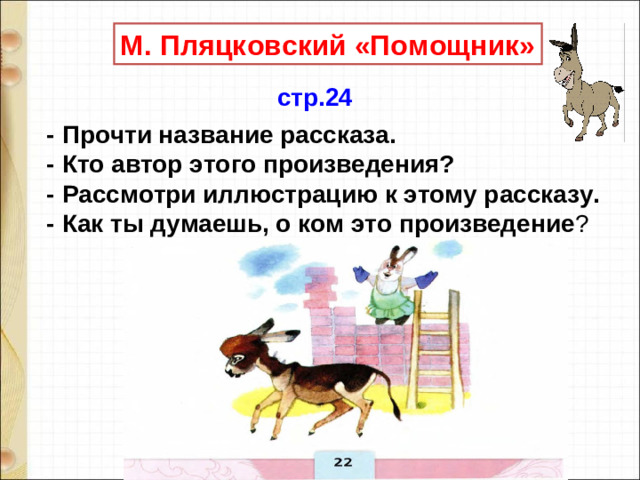 М. Пляцковский «Помощник»

стр.24

- Прочти название рассказа.
- Кто автор этого произведения?
- Рассмотри иллюстрацию к этому рассказу.
- Как ты думаешь, о ком это произведение?

22